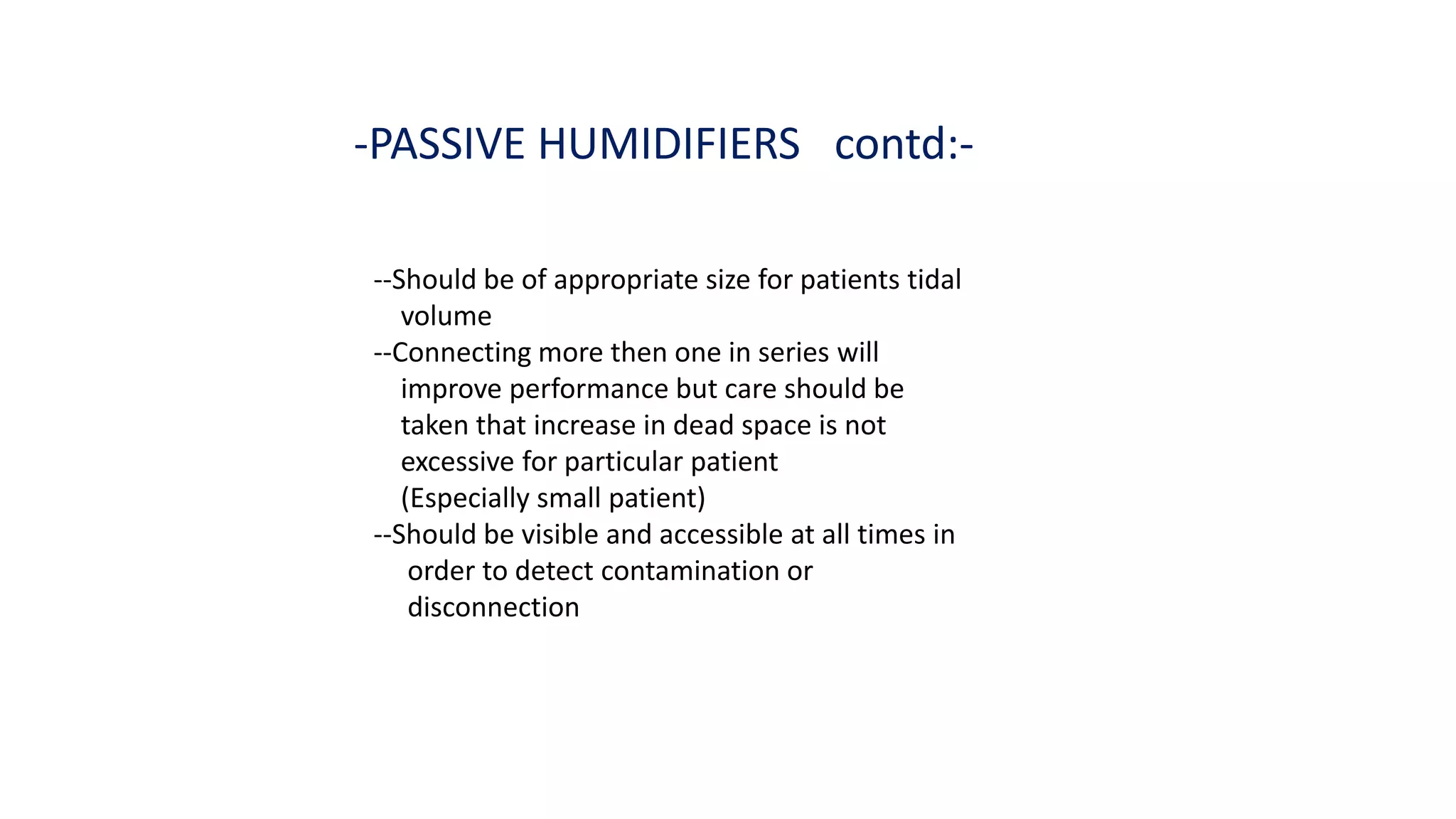 -PASSIVE HUMIDIFIERS contd:-

--Should be of appropriate size for patients tidal volume
--Connecting more then one in series will improve performance but care should be taken that increase in dead space is not excessive for particular patient (Especially small patient)
--Should be visible and accessible at all times in order to detect contamination or disconnection